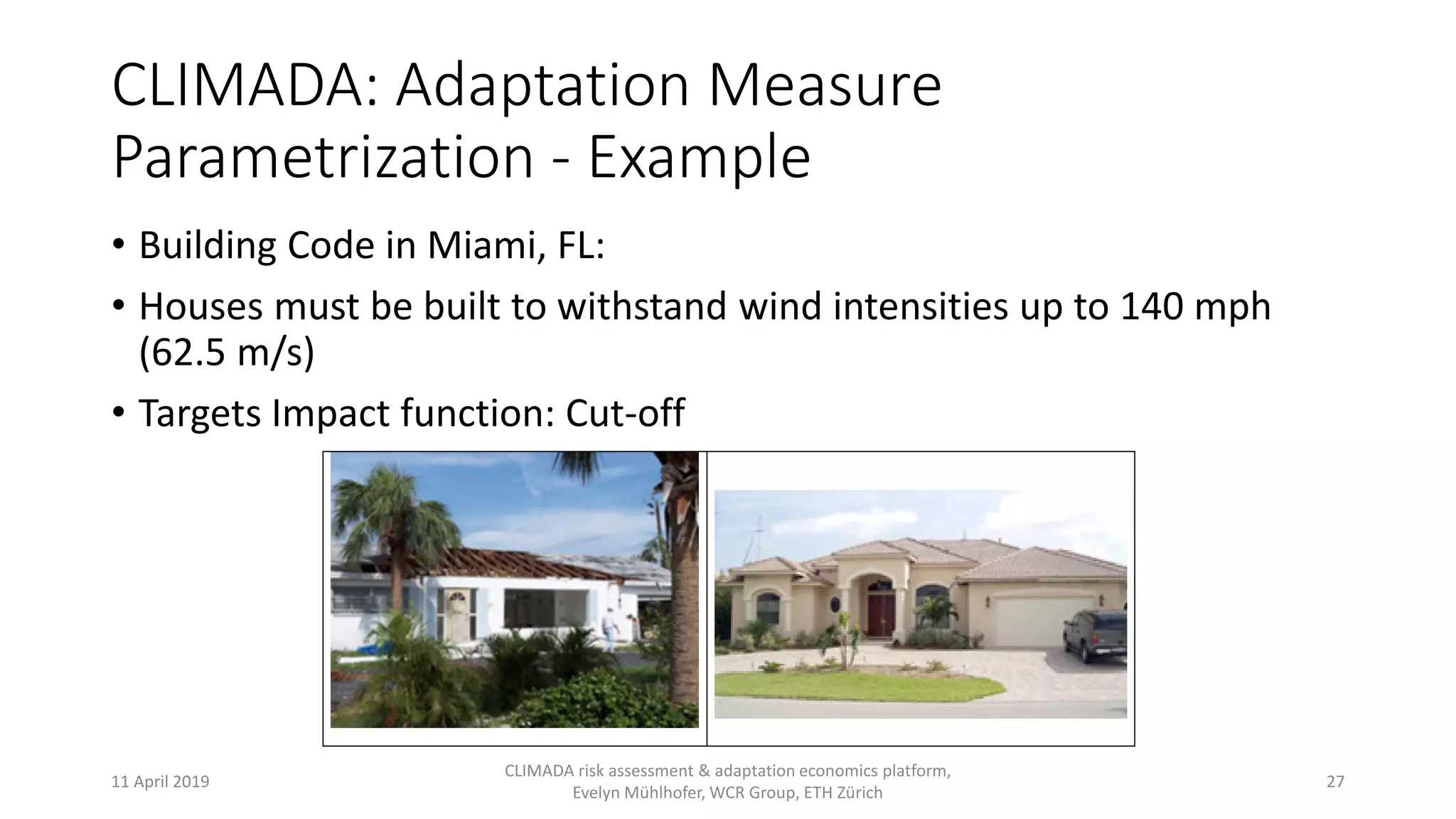 CLIMADA: Adaptation Measure Parametrization - Example

• Building Code in Miami, FL:

• Houses must be built to withstand wind intensities up to 140 mph (62.5 m/s)

• Targets Impact function: Cut-off

11 April 2019

CLIMADA risk assessment & adaptation economics platform, Evelyn Mühlhofer, WCR Group, ETH Zürich

27